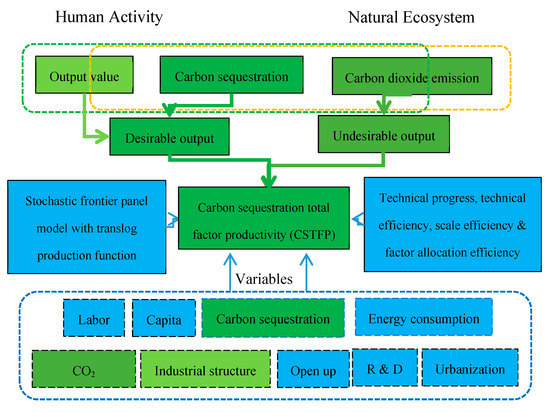 Human Activity

Natural Ecosystem

Output value

Carbon sequestration

Carbon dioxide emission

Desirable output

Undesirable output

Stochastic frontier panel model with translog production function

Carbon sequestration total factor productivity (CSTFP)

Technical progress, technical efficiency, scale efficiency & factor allocation efficiency

Variables

Labor

Capita

Carbon sequestration

Energy consumption

$CO_2$

Industrial structure

Open up

R & D

Urbanization